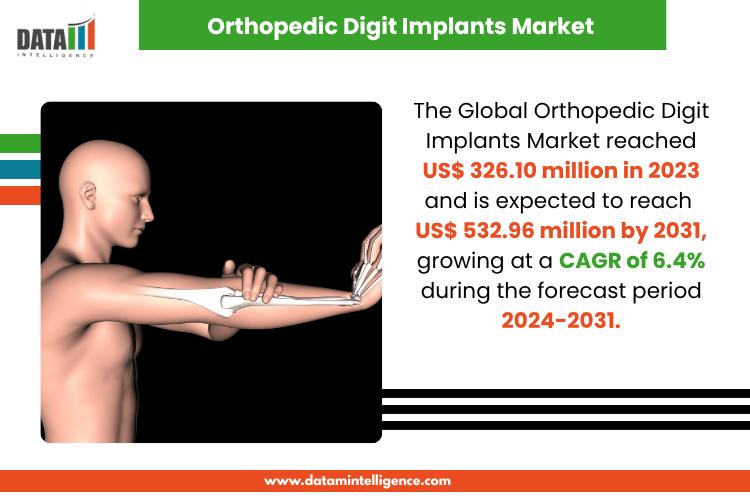 DATA INTELLIGENCE

Orthopedic Digit Implants Market

The Global Orthopedic Digit Implants Market reached US$ 326.10 million in 2023 and is expected to reach US$ 532.96 million by 2031, growing at a CAGR of 6.4% during the forecast period 2024-2031.

www.datamintelligence.com